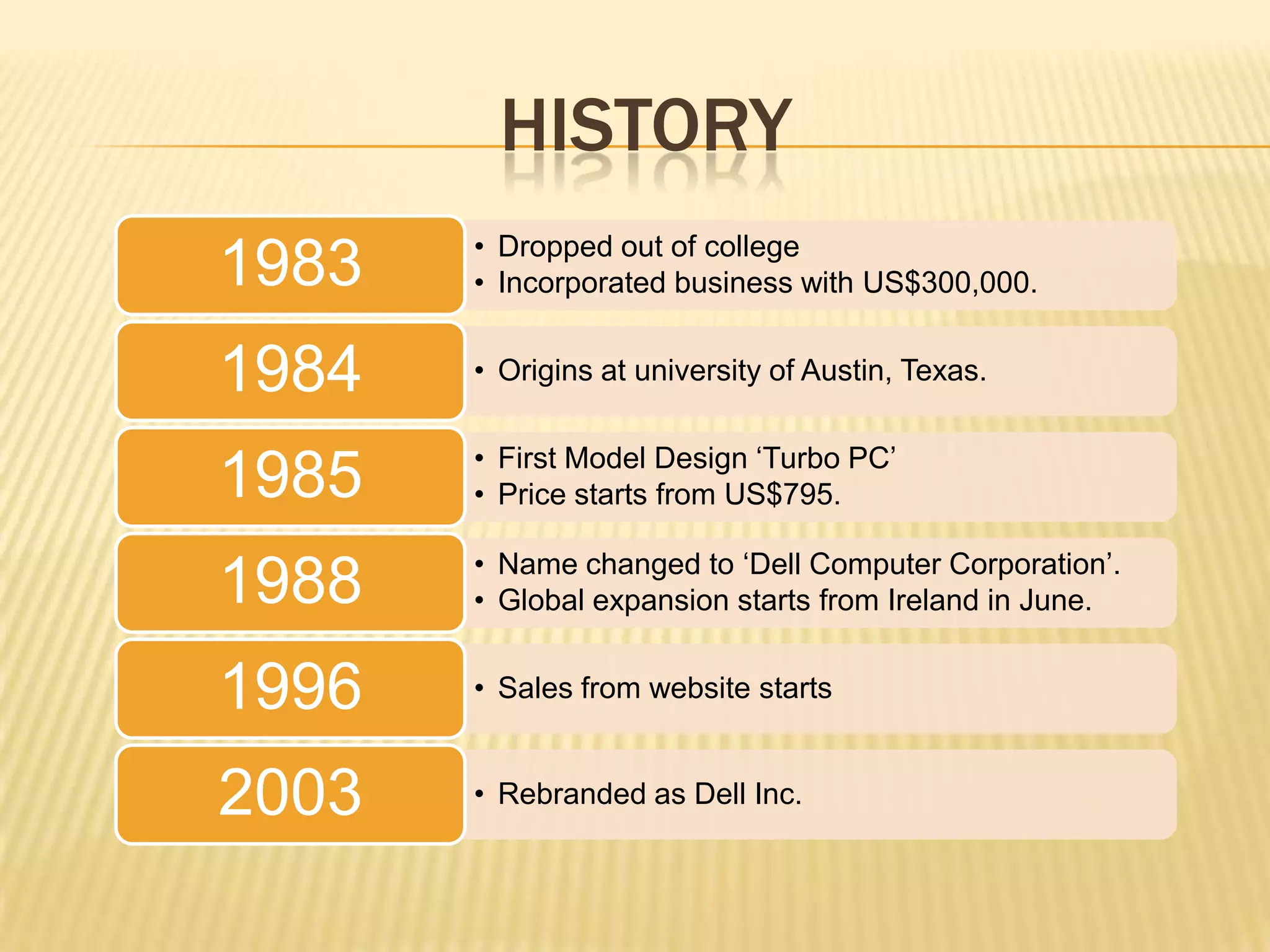 HISTORY

1983
• Dropped out of college
• Incorporated business with US$300,000.

1984
• Origins at university of Austin, Texas.

1985
• First Model Design ‘Turbo PC’
• Price starts from US$795.

1988
• Name changed to ‘Dell Computer Corporation’.
• Global expansion starts from Ireland in June.

1996
• Sales from website starts

2003
• Rebranded as Dell Inc.